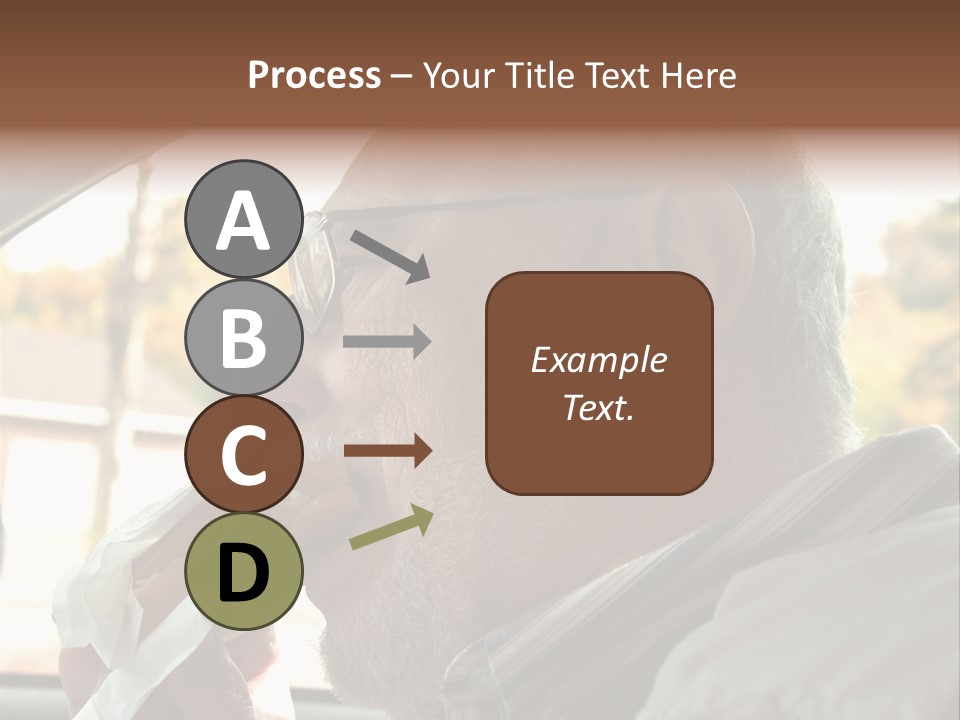 Process – Your Title Text Here

A

B

C

D

Example Text.